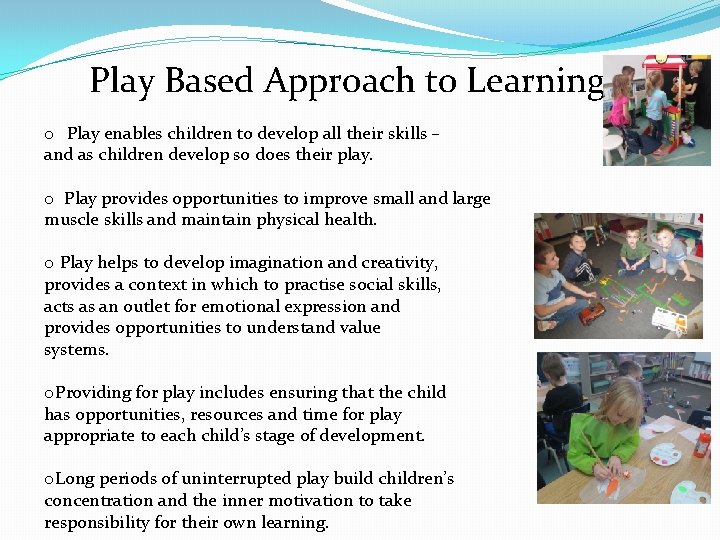 Play Based Approach to Learning

o Play enables children to develop all their skills – and as children develop so does their play.

o Play provides opportunities to improve small and large muscle skills and maintain physical health.

o Play helps to develop imagination and creativity, provides a context in which to practise social skills, acts as an outlet for emotional expression and provides opportunities to understand value systems.

oProviding for play includes ensuring that the child has opportunities, resources and time for play appropriate to each child's stage of development.

oLong periods of uninterrupted play build children's concentration and the inner motivation to take responsibility for their own learning.